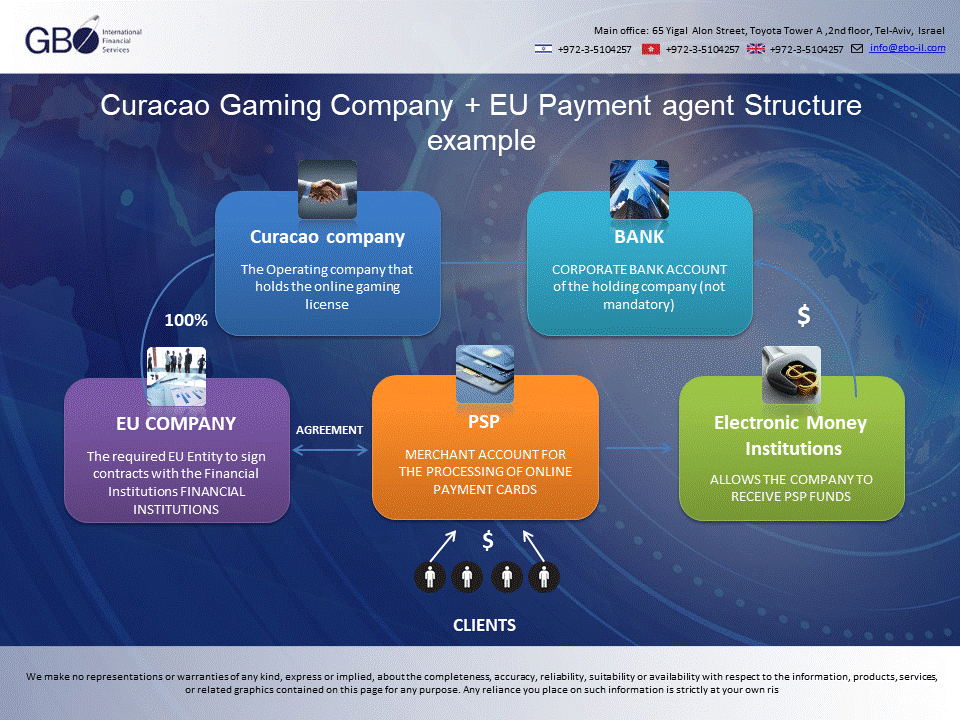 GBO International Financial Services

Main office: 65 Yigal Alon Street, Toyota Tower A ,2nd floor, Tel-Aviv, Israel

+972-3-5104257 +972-3-5104257 +972-3-5104257 info@gbo-il.com

Curacao Gaming Company + EU Payment agent Structure example

Curacao company

The Operating company that holds the online gaming license

BANK

CORPORATE BANK ACCOUNT of the holding company (not mandatory)

100%

$

EU COMPANY

The required EU Entity to sign contracts with the Financial Institutions FINANCIAL INSTITUTIONS

AGREEMENT

PSP

MERCHANT ACCOUNT FOR THE PROCESSING OF ONLINE PAYMENT CARDS

Electronic Money Institutions

ALLOWS THE COMPANY TO RECEIVE PSP FUNDS

$

CLIENTS

We make no representations or warranties of any kind, express or implied, about the completeness, accuracy, reliability, suitability or availability with respect to the information, products, services, or related graphics contained on this page for any purpose. Any reliance you place on such information is strictly at your own ris